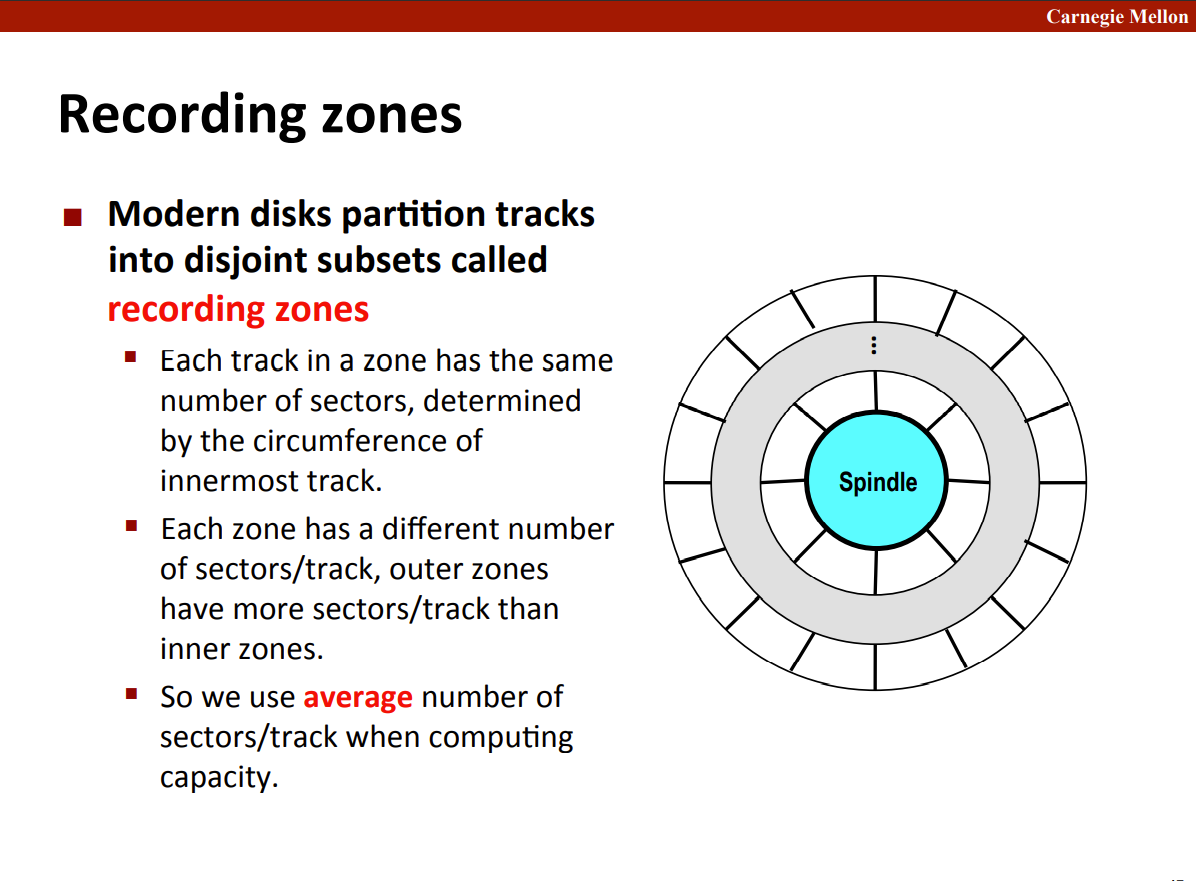 Carnegie Mellon

Recording zones

■ Modern disks partition tracks into disjoint subsets called recording zones

▪ Each track in a zone has the same number of sectors, determined by the circumference of innermost track.

▪ Each zone has a different number of sectors/track, outer zones have more sectors/track than inner zones.

▪ So we use average number of sectors/track when computing capacity.

⋮

Spindle